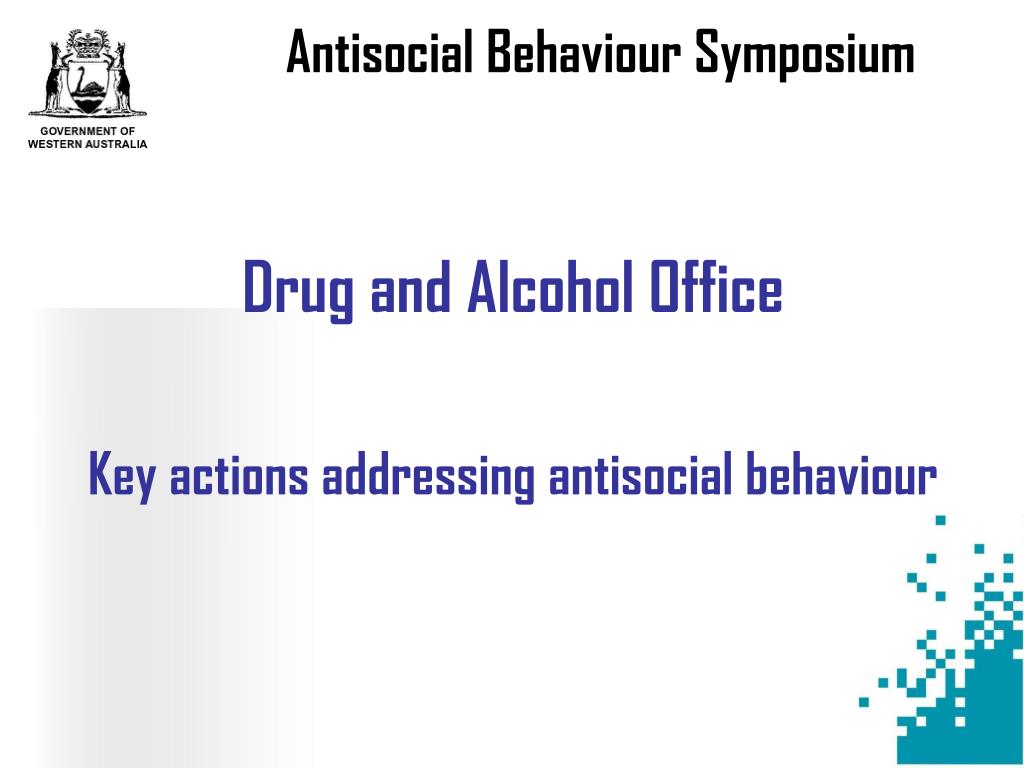 GOVERNMENT OF WESTERN AUSTRALIA

Antisocial Behaviour Symposium

Drug and Alcohol Office

Key actions addressing antisocial behaviour